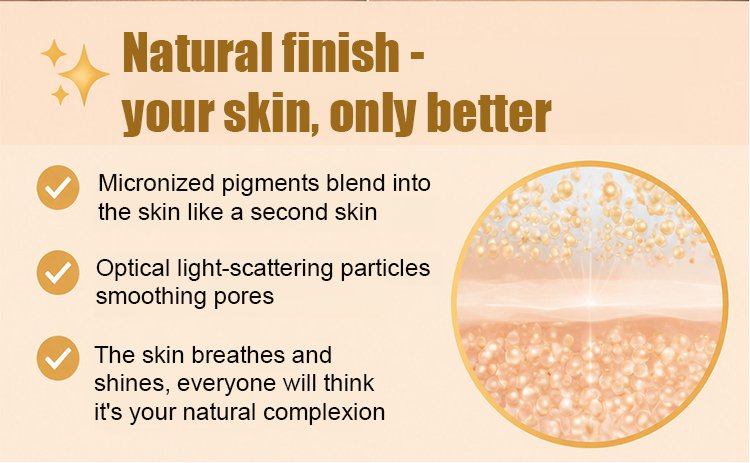 Natural finish - your skin, only better

Micronized pigments blend into the skin like a second skin

Optical light-scattering particles smoothing pores

The skin breathes and shines, everyone will think it's your natural complexion